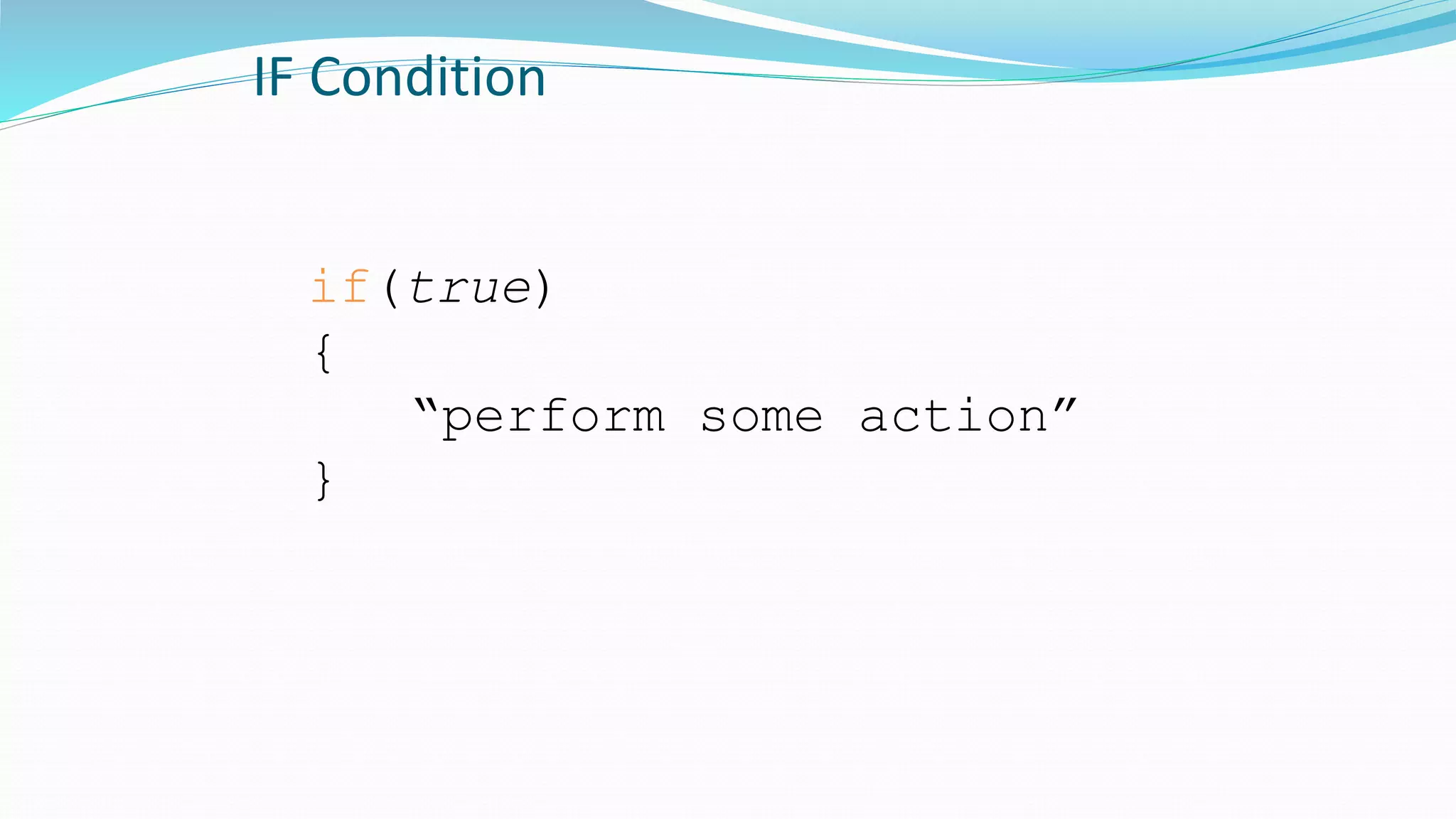 IF Condition

if(true)
{
“perform some action”
}